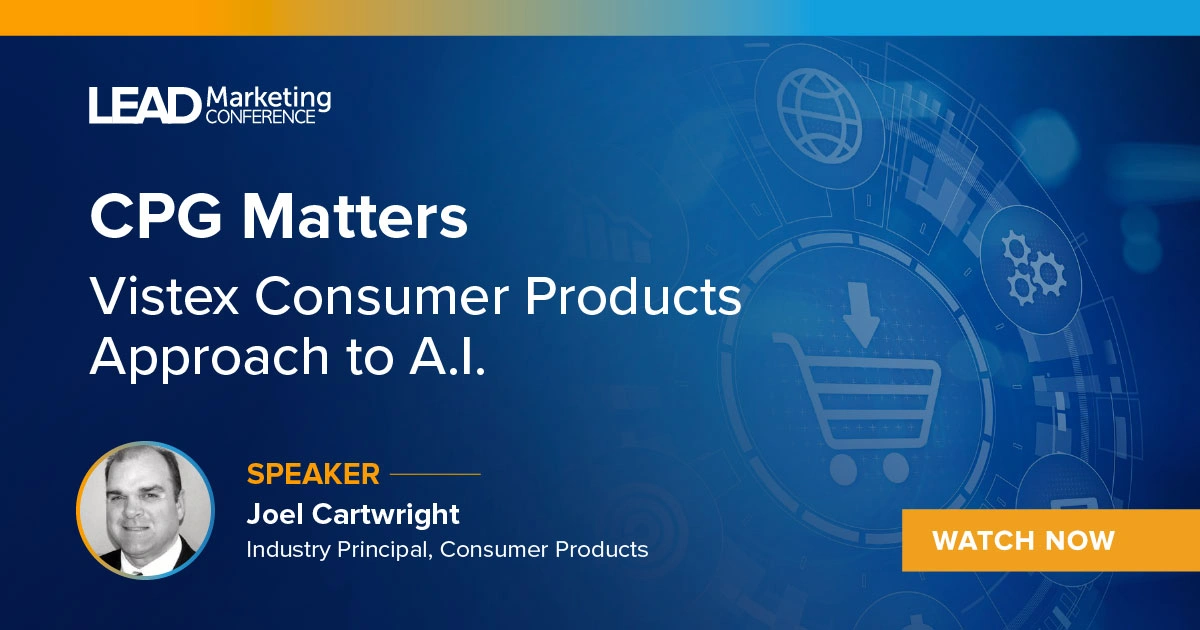 LEAD Marketing CONFERENCE

CPG Matters

Vistex Consumer Products Approach to A.I.

SPEAKER

Joel Cartwright

Industry Principal, Consumer Products

WATCH NOW